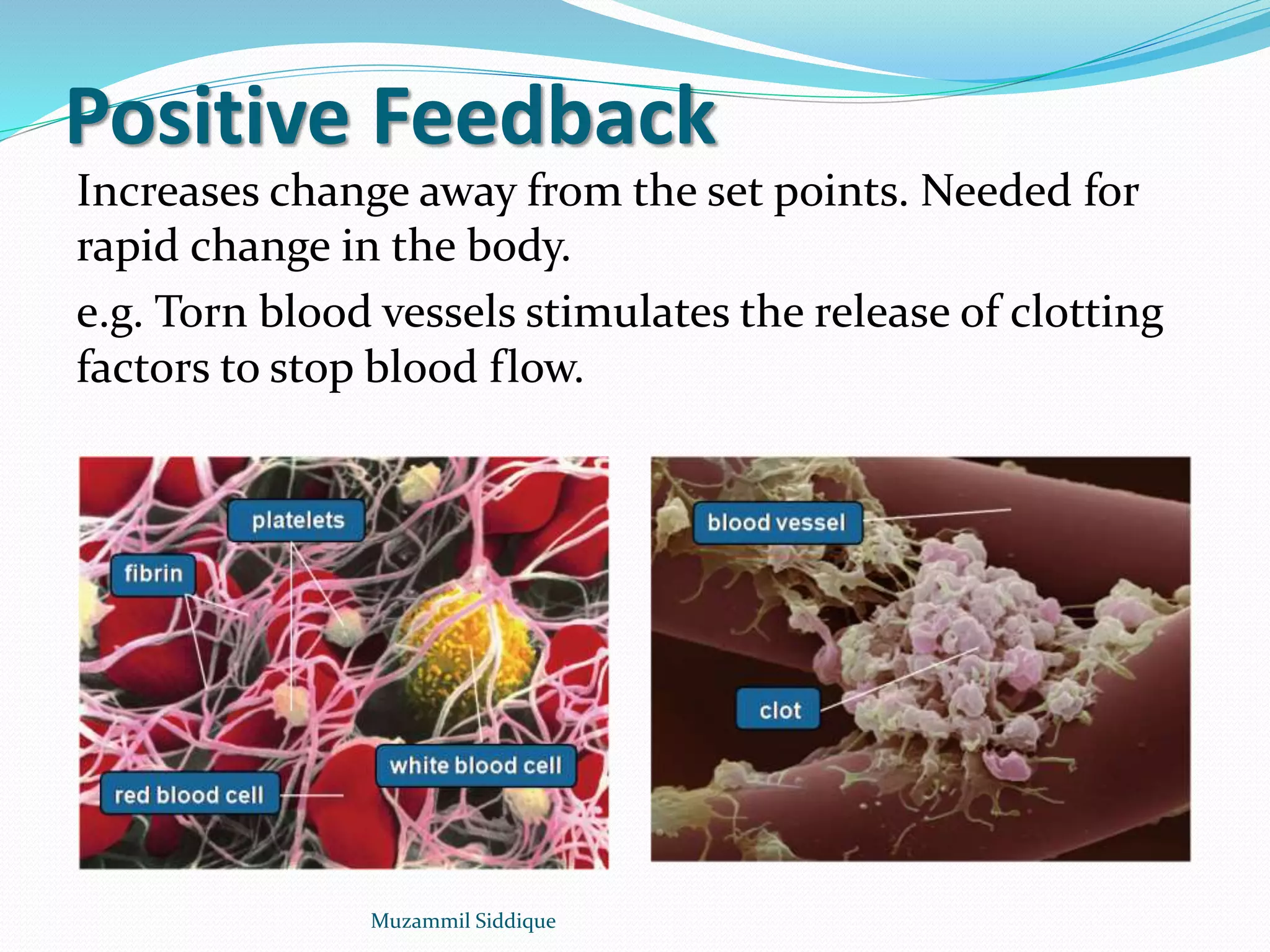 Positive Feedback

Increases change away from the set points. Needed for rapid change in the body.

e.g. Torn blood vessels stimulates the release of clotting factors to stop blood flow.

platelets
fibrin
white blood cell
red blood cell

blood vessel
clot

Muzammil Siddique